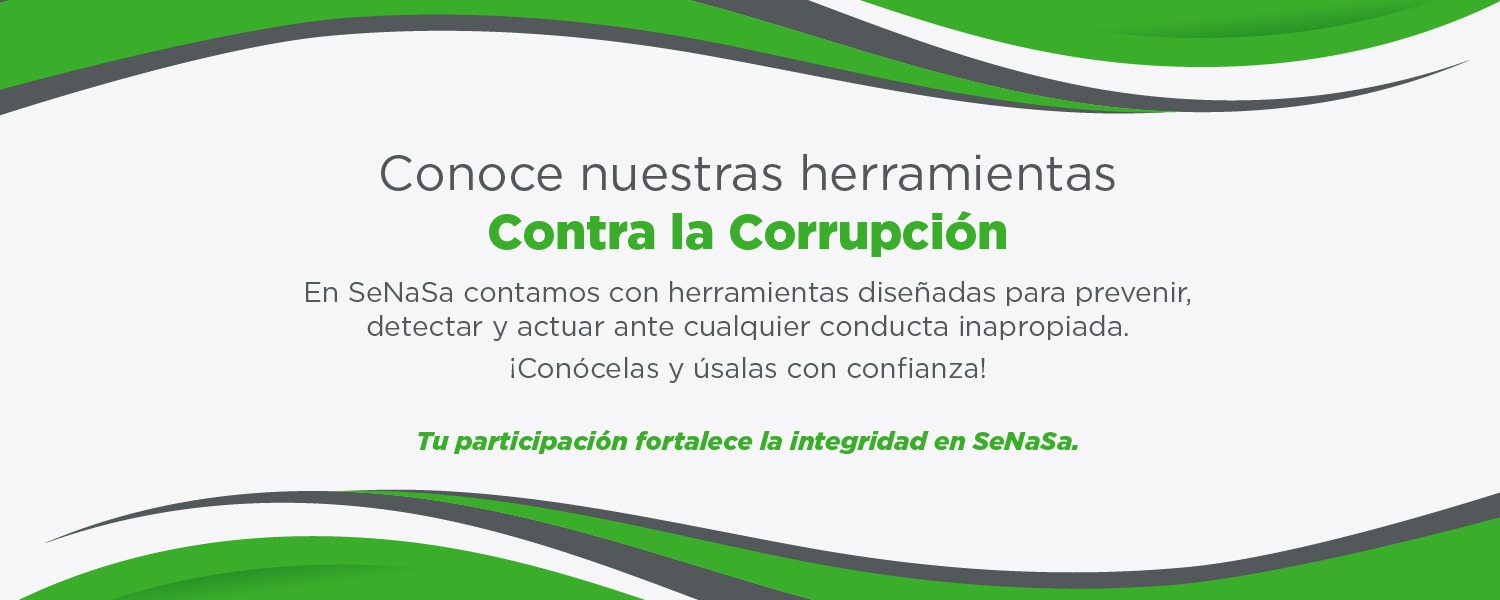 Conoce nuestras herramientas
Contra la Corrupción

En SeNaSa contamos con herramientas diseñadas para prevenir, detectar y actuar ante cualquier conducta inapropiada.

¡Conócelas y úsalas con confianza!

Tu participación fortalece la integridad en SeNaSa.